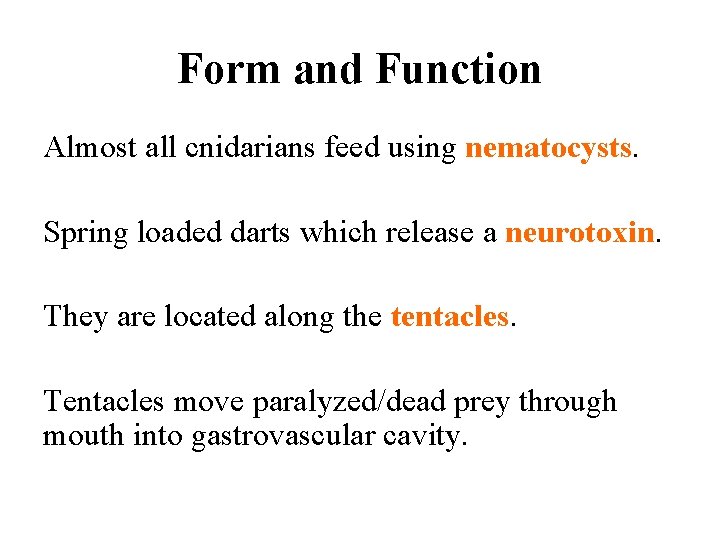 Form and Function

Almost all cnidarians feed using nematocysts.

Spring loaded darts which release a neurotoxin.

They are located along the tentacles.

Tentacles move paralyzed/dead prey through mouth into gastrovascular cavity.